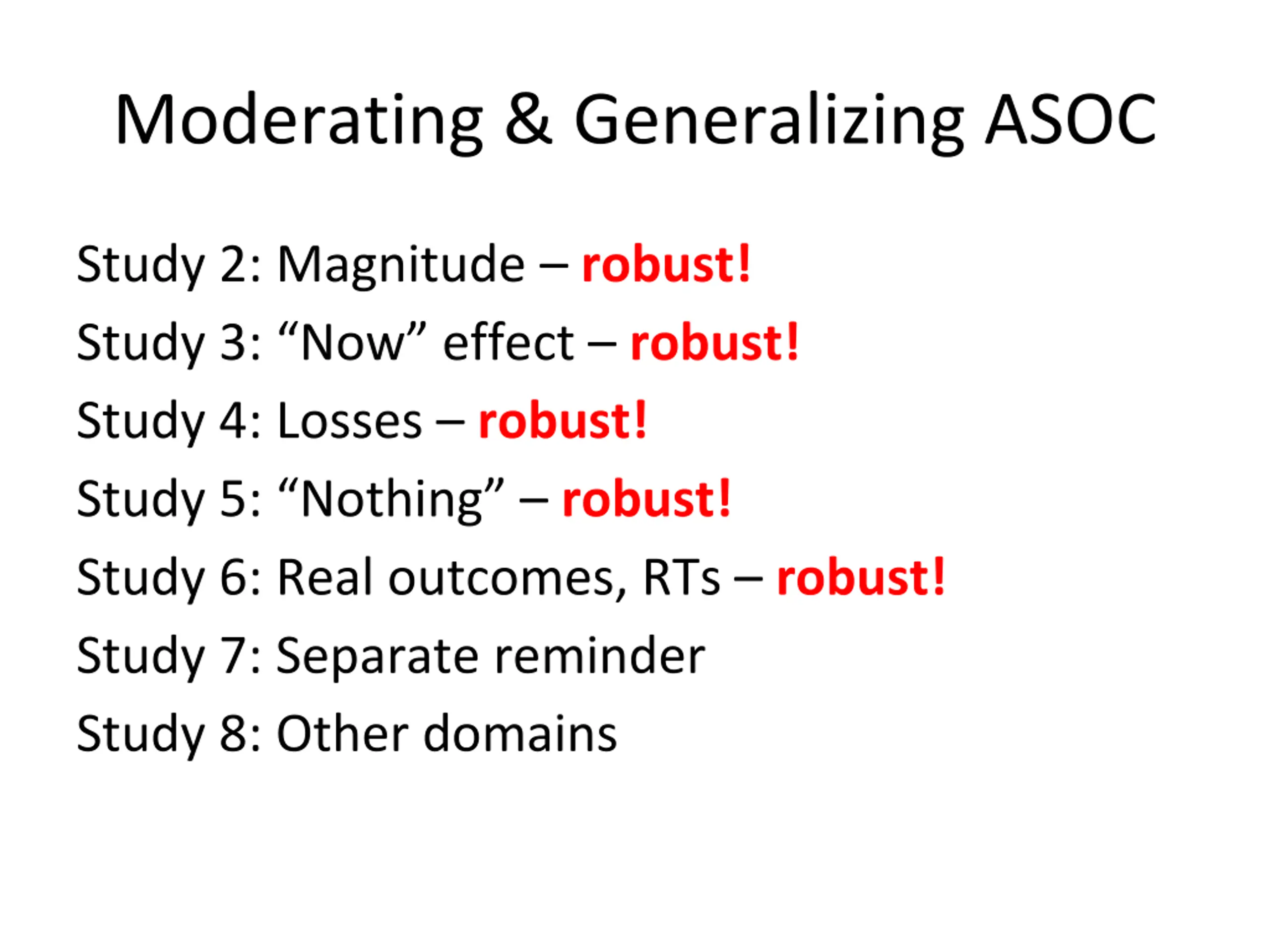 Moderating & Generalizing ASOC

Study 2: Magnitude – robust!
Study 3: “Now” effect – robust!
Study 4: Losses – robust!
Study 5: “Nothing” – robust!
Study 6: Real outcomes, RTs – robust!
Study 7: Separate reminder
Study 8: Other domains